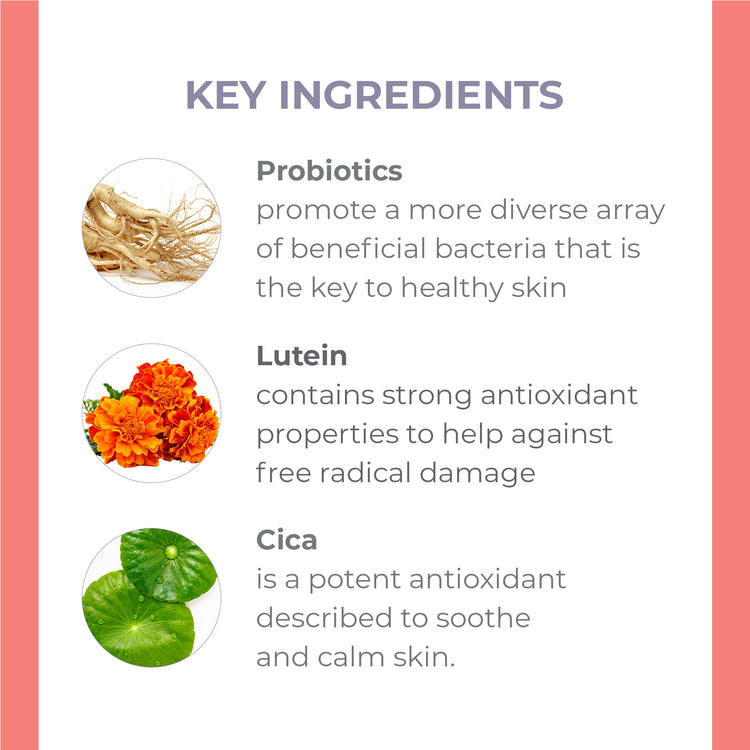 KEY INGREDIENTS

Probiotics
promote a more diverse array of beneficial bacteria that is the key to healthy skin

Lutein
contains strong antioxidant properties to help against free radical damage

Cica
is a potent antioxidant described to soothe and calm skin.